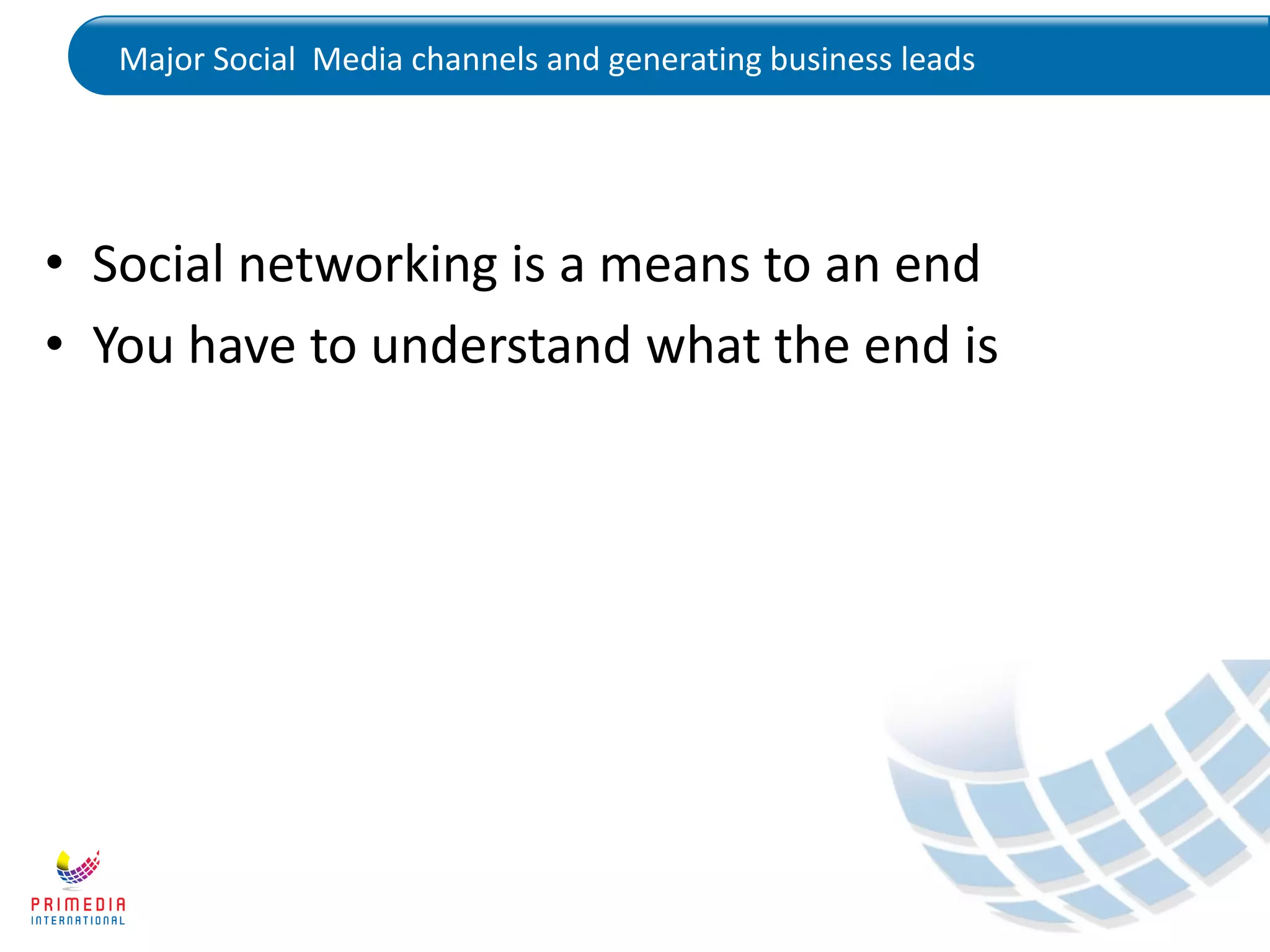 Major Social  Media channels and generating business leads

• Social networking is a means to an end
• You have to understand what the end is

PRIMEDIA
INTERNATIONAL